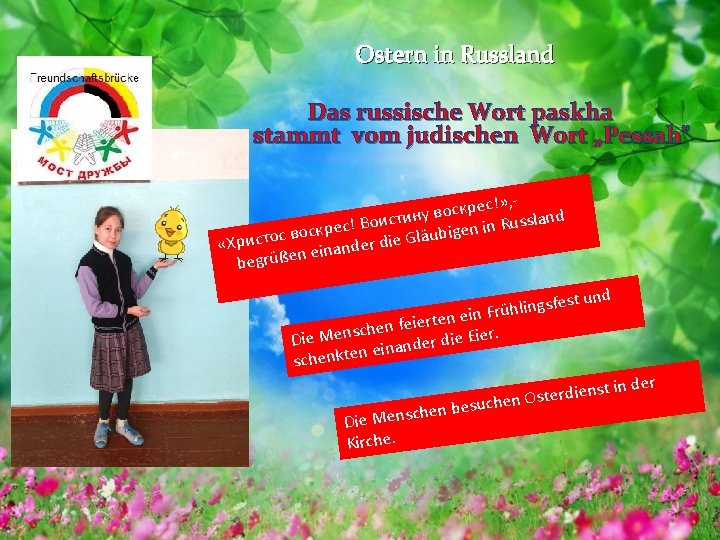 Freundschaftsbrücke
МОСТ ДРУЖБЫ

Ostern in Russland

Das russische Wort paskha stammt vom judischen Wort „Pessah"

«Христос воскрес! Воистину воскрес!»,- begrüßen einander die Gläubigen in Russland

Die Menschen feierten ein Frühlingsfest und schenkten einander die Eier.

Die Menschen besuchen Osterdienst in der Kirche.